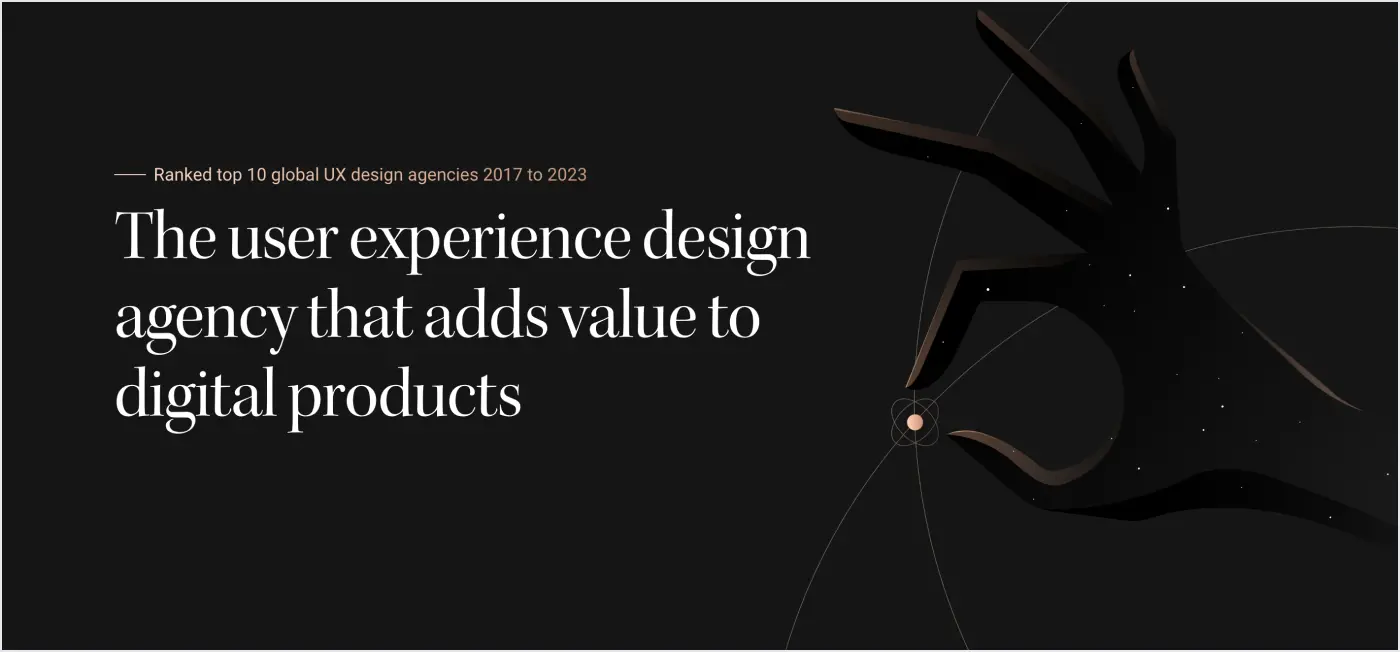 Ranked top 10 global UX design agencies 2017 to 2023

The user experience design agency that adds value to digital products